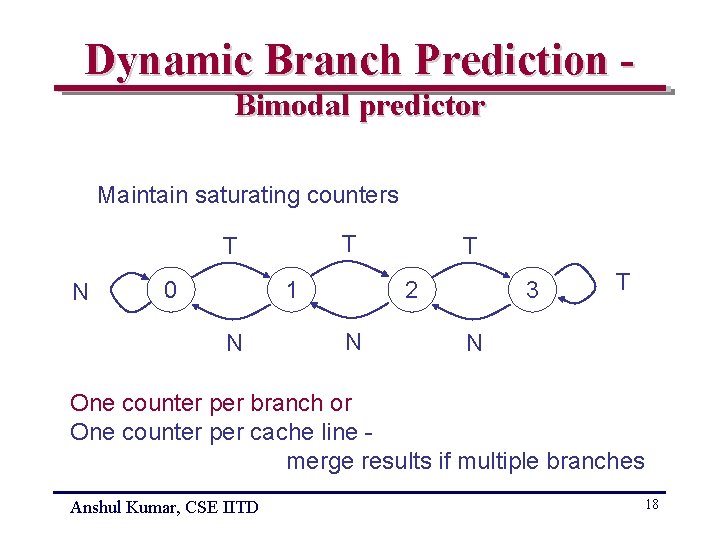 Dynamic Branch Prediction -
Bimodal predictor

Maintain saturating counters

T T T

N 0 1 2 3 T

N N N

One counter per branch or
One counter per cache line -
merge results if multiple branches

Anshul Kumar, CSE IITD

18